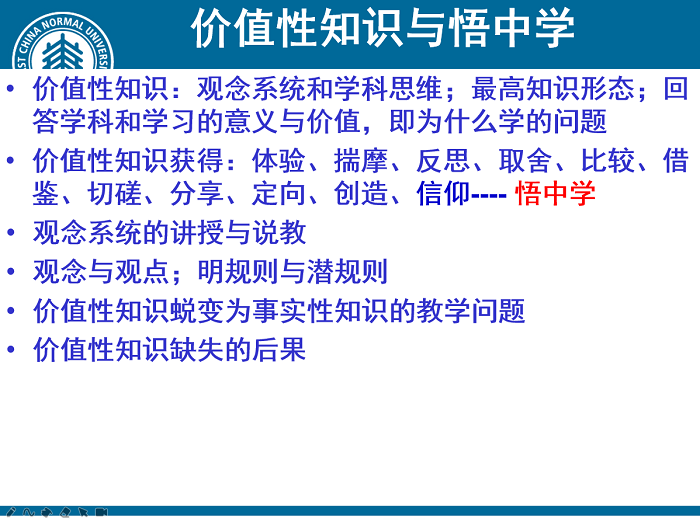 ST CHINA NORMAL UNIVERS

价值性知识与悟中学

• 价值性知识：观念系统和学科思维；最高知识形态；回答学科和学习的意义与价值，即为什么学的问题
• 价值性知识获得：体验、揣摩、反思、取舍、比较、借鉴、切磋、分享、定向、创造、信仰---- 悟中学
• 观念系统的讲授与说教
• 观念与观点；明规则与潜规则
• 价值性知识蜕变为事实性知识的教学问题
• 价值性知识缺失的后果